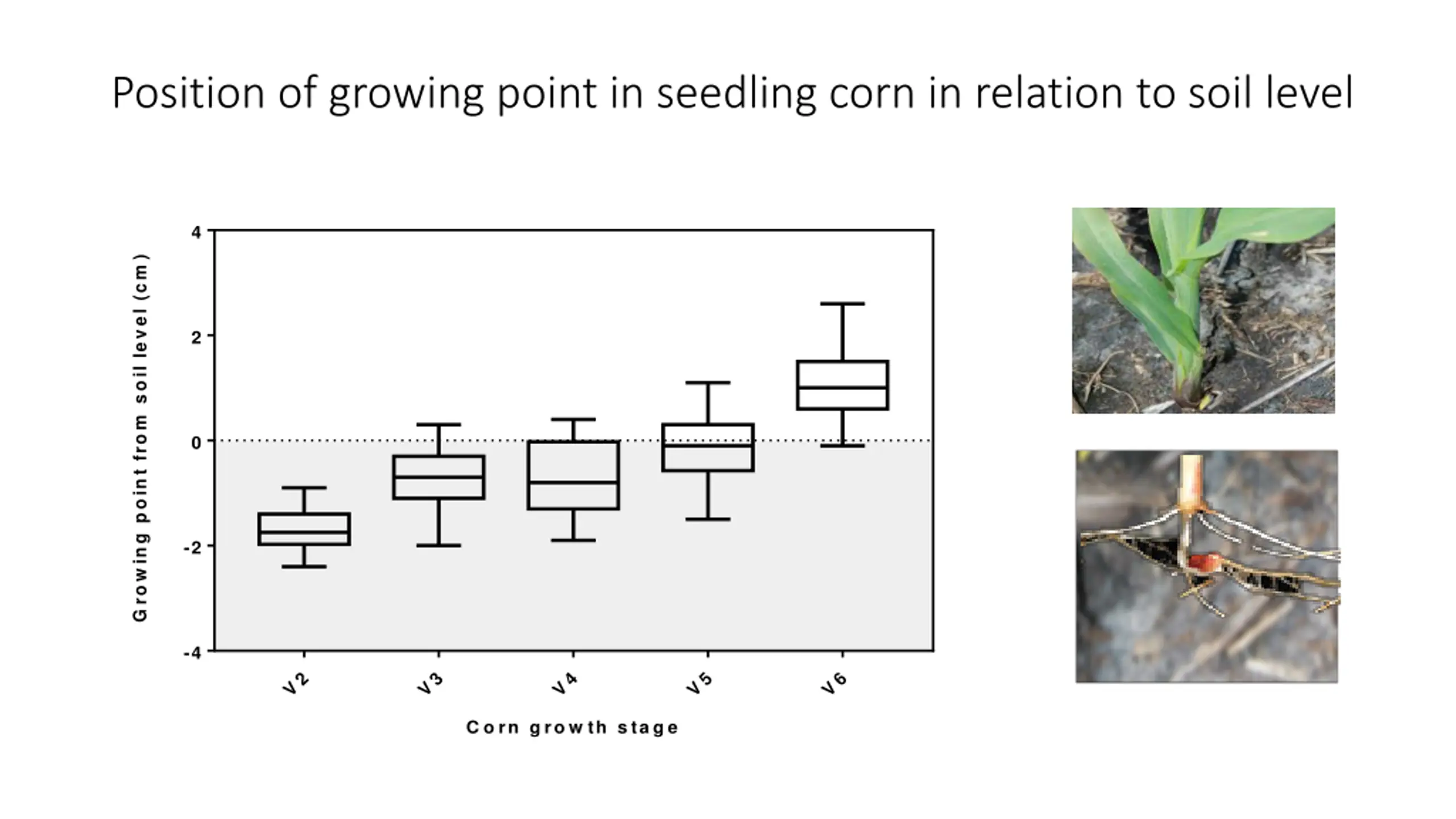 Position of growing point in seedling corn in relation to soil level

Growing point from soil level (cm)

4

2

0

-2

-4

V2

V3

V4

V5

V6

Corn growth stage